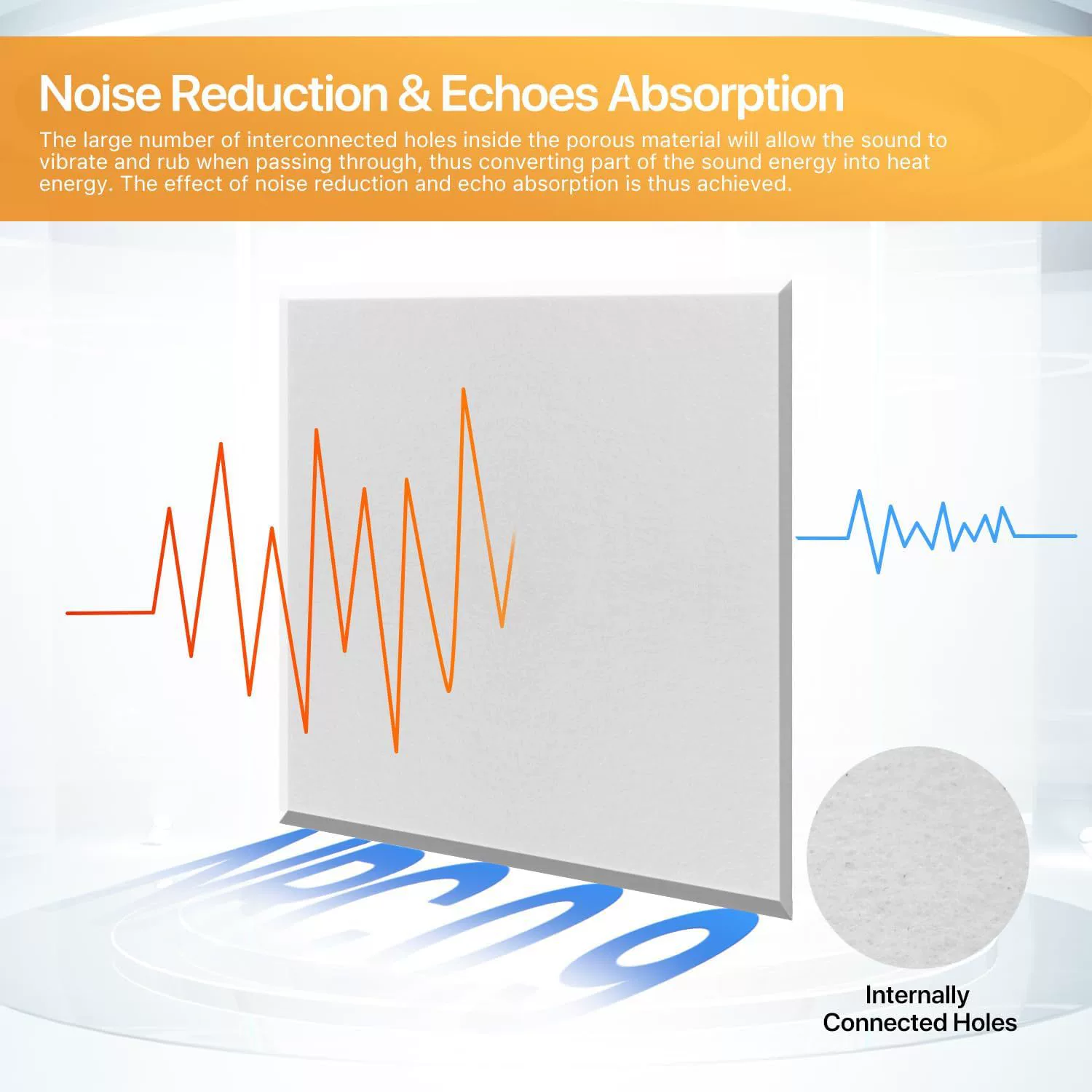 Noise Reduction & Echoes Absorption

The large number of interconnected holes inside the porous material will allow the sound to vibrate and rub when passing through, thus converting part of the sound energy into heat energy. The effect of noise reduction and echo absorption is thus achieved.

Internally Connected Holes